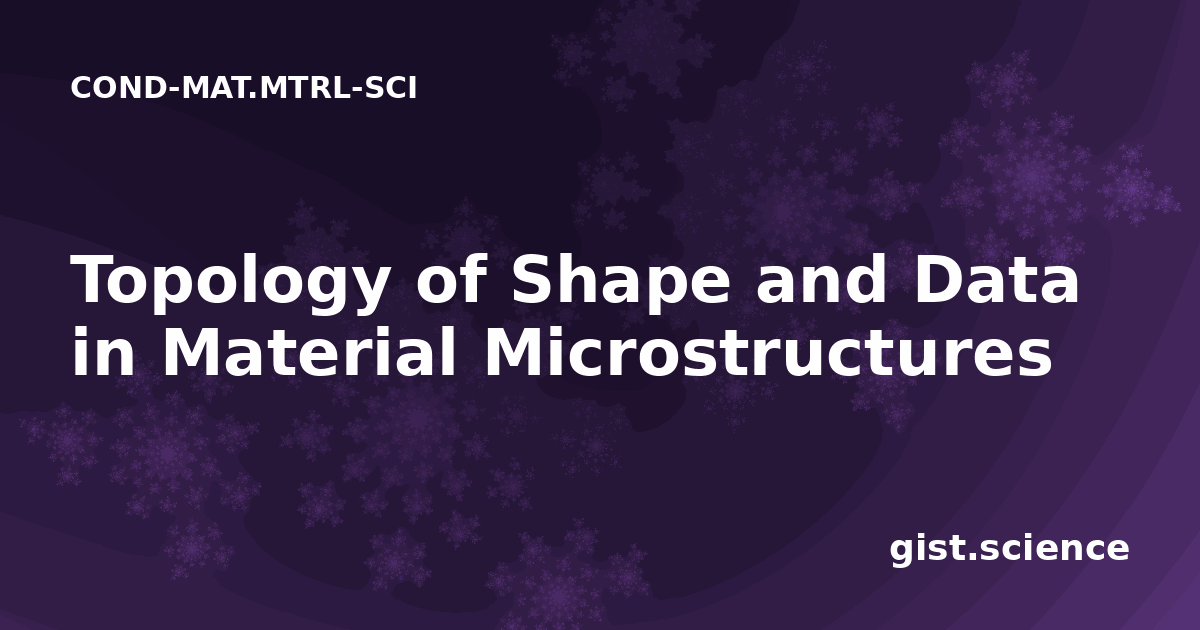 COND-MAT.MTRL-SCI

Topology of Shape and Data in Material Microstructures

gist.science